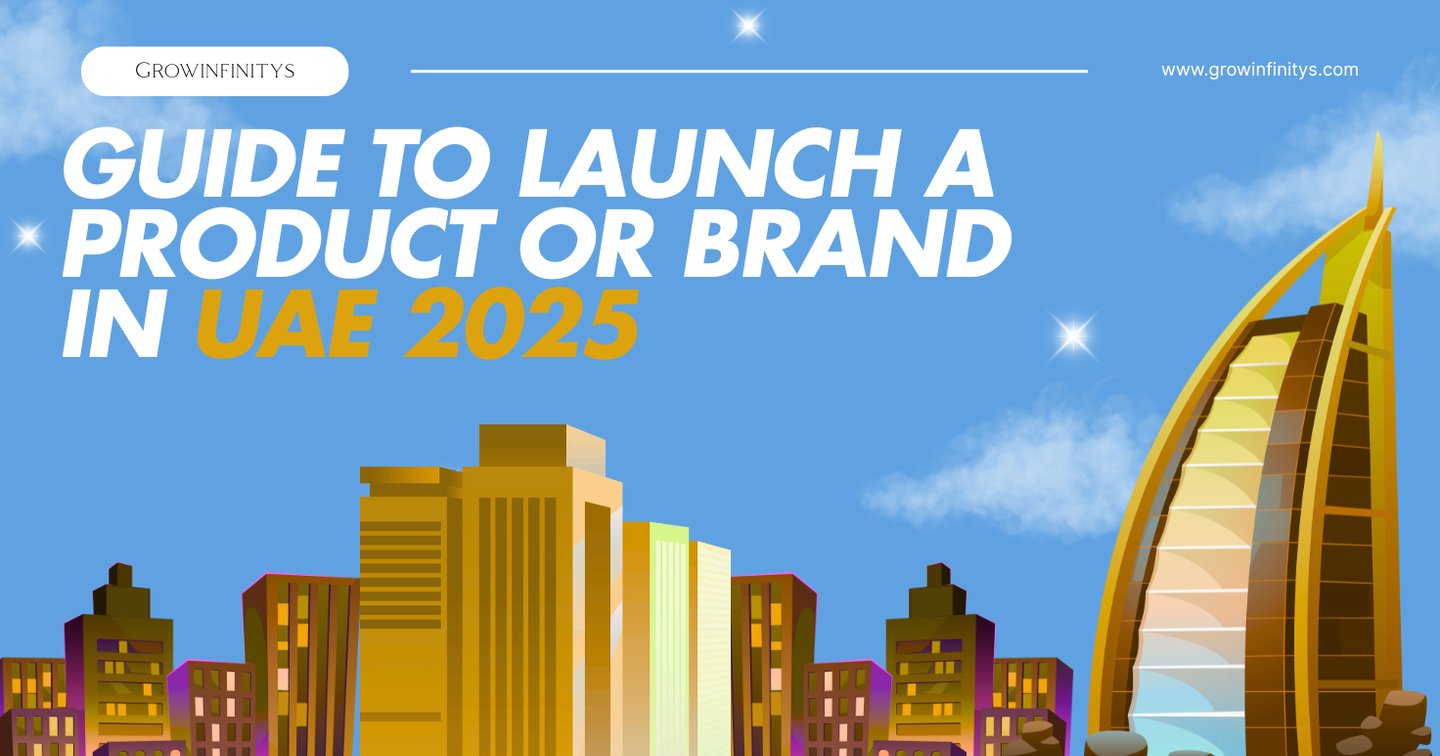 GROWINFINITYS

www.growinfinitys.com

GUIDE TO LAUNCH A PRODUCT OR BRAND IN UAE 2025